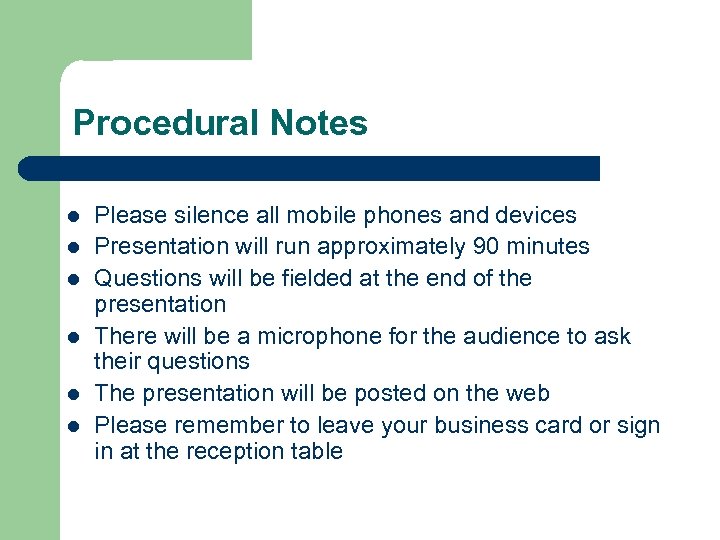 Procedural Notes

- Please silence all mobile phones and devices
- Presentation will run approximately 90 minutes
- Questions will be fielded at the end of the presentation
- There will be a microphone for the audience to ask their questions
- The presentation will be posted on the web
- Please remember to leave your business card or sign in at the reception table